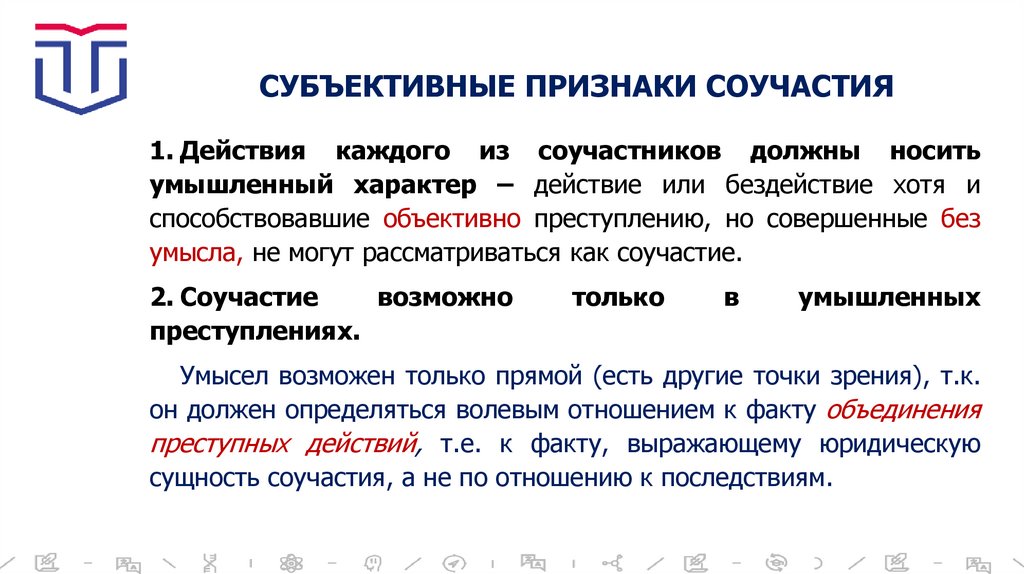 СУБЪЕКТИВНЫЕ ПРИЗНАКИ СОУЧАСТИЯ

1. Действия каждого из соучастников должны носить умышленный характер – действие или бездействие хотя и способствовавшие объективно преступлению, но совершенные без умысла, не могут рассматриваться как соучастие.

2. Соучастие возможно только в умышленных преступлениях.

Умысел возможен только прямой (есть другие точки зрения), т.к. он должен определяться волевым отношением к факту объединения преступных действий, т.е. к факту, выражающему юридическую сущность соучастия, а не по отношению к последствиям.